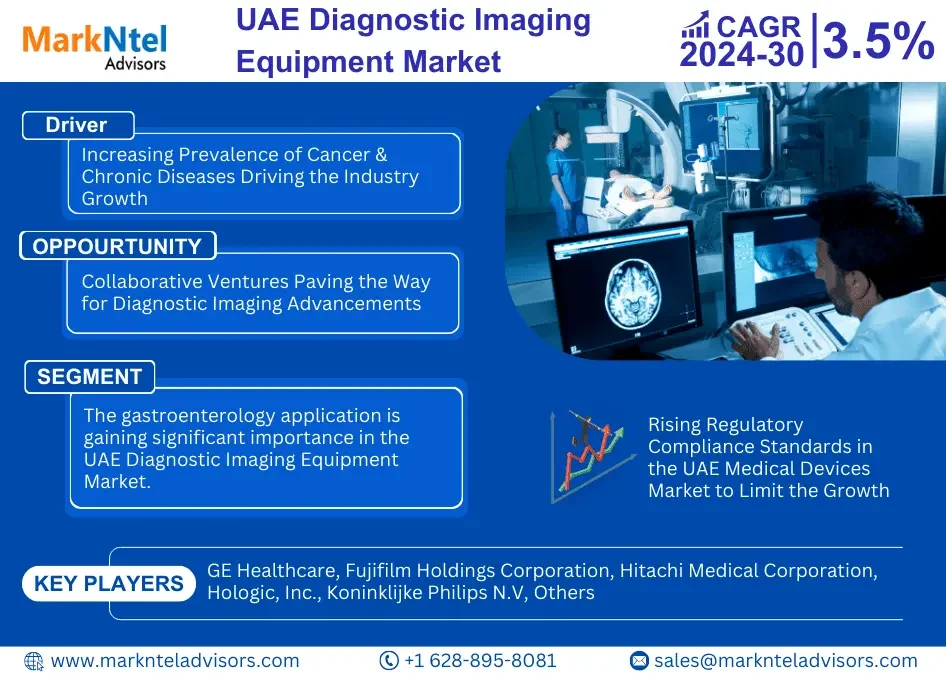 MarkNtel Advisors

UAE Diagnostic Imaging Equipment Market

CAGR 2024-30 | 3.5%

Driver

Increasing Prevalence of Cancer & Chronic Diseases Driving the Industry Growth

OPPOURTUNITY

Collaborative Ventures Paving the Way for Diagnostic Imaging Advancements

SEGMENT

The gastroenterology application is gaining significant importance in the UAE Diagnostic Imaging Equipment Market.

Rising Regulatory Compliance Standards in the UAE Medical Devices Market to Limit the Growth

KEY PLAYERS

GE Healthcare, Fujifilm Holdings Corporation, Hitachi Medical Corporation, Hologic, Inc., Koninklijke Philips N.V, Others

www.marknteladvisors.com

+1 628-895-8081

sales@marknteladvisors.com